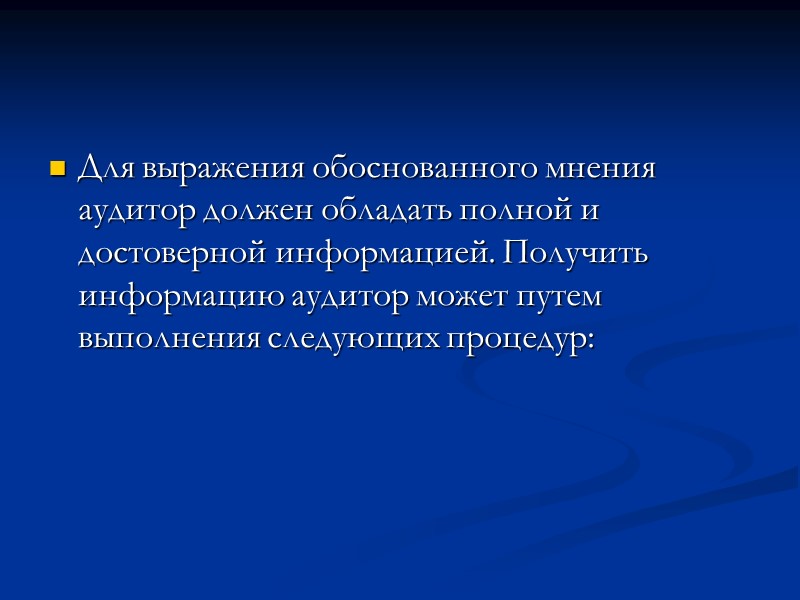 Для выражения обоснованного мнения аудитор должен обладать полной и достоверной информацией. Получить информацию аудитор может путем выполнения следующих процедур: